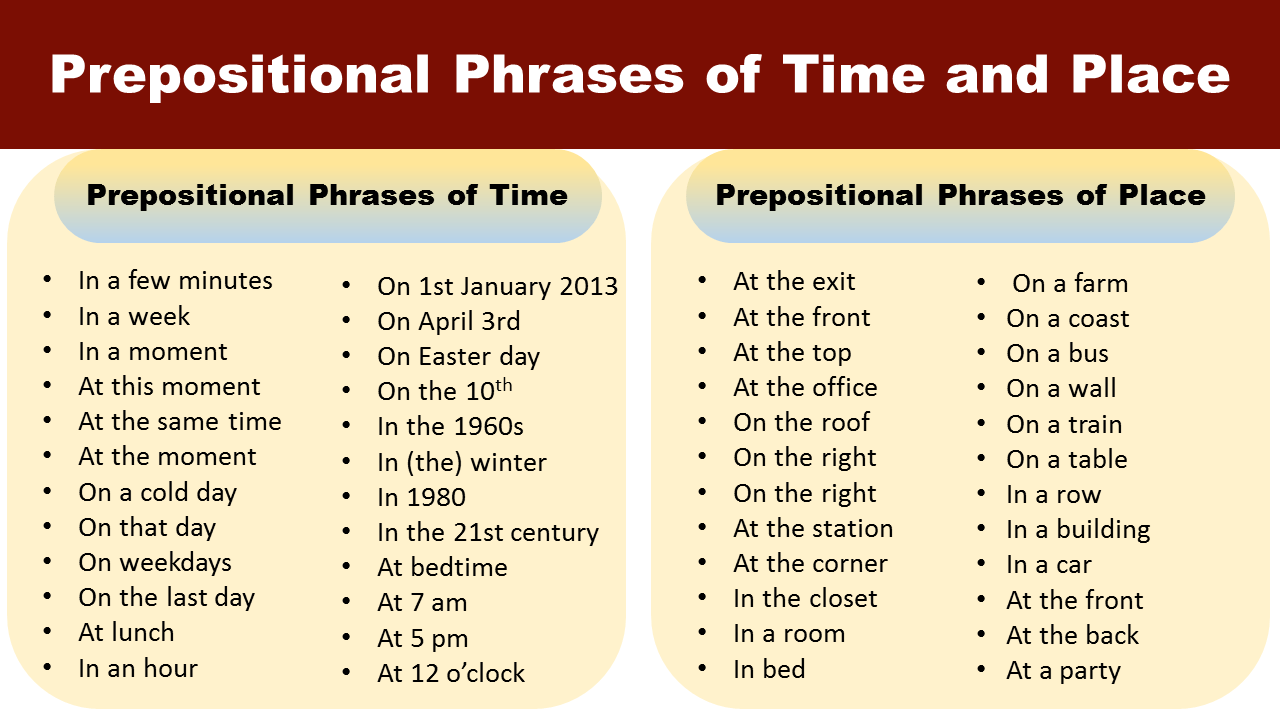 Prepositional Phrases of Time and Place

Prepositional Phrases of Time

- In a few minutes
- In a week
- In a moment
- At this moment
- At the same time
- At the moment
- On a cold day
- On that day
- On weekdays
- On the last day
- At lunch
- In an hour

- On 1st January 2013
- On April 3rd
- On Easter day
- On the 10$^{th}$
- In the 1960s
- In (the) winter
- In 1980
- In the 21st century
- At bedtime
- At 7 am
- At 5 pm
- At 12 o'clock

Prepositional Phrases of Place

- At the exit
- At the front
- At the top
- At the office
- On the roof
- On the right
- On the right
- At the station
- At the corner
- In the closet
- In a room
- In bed

- On a farm
- On a coast
- On a bus
- On a wall
- On a train
- On a table
- In a row
- In a building
- In a car
- At the front
- At the back
- At a party